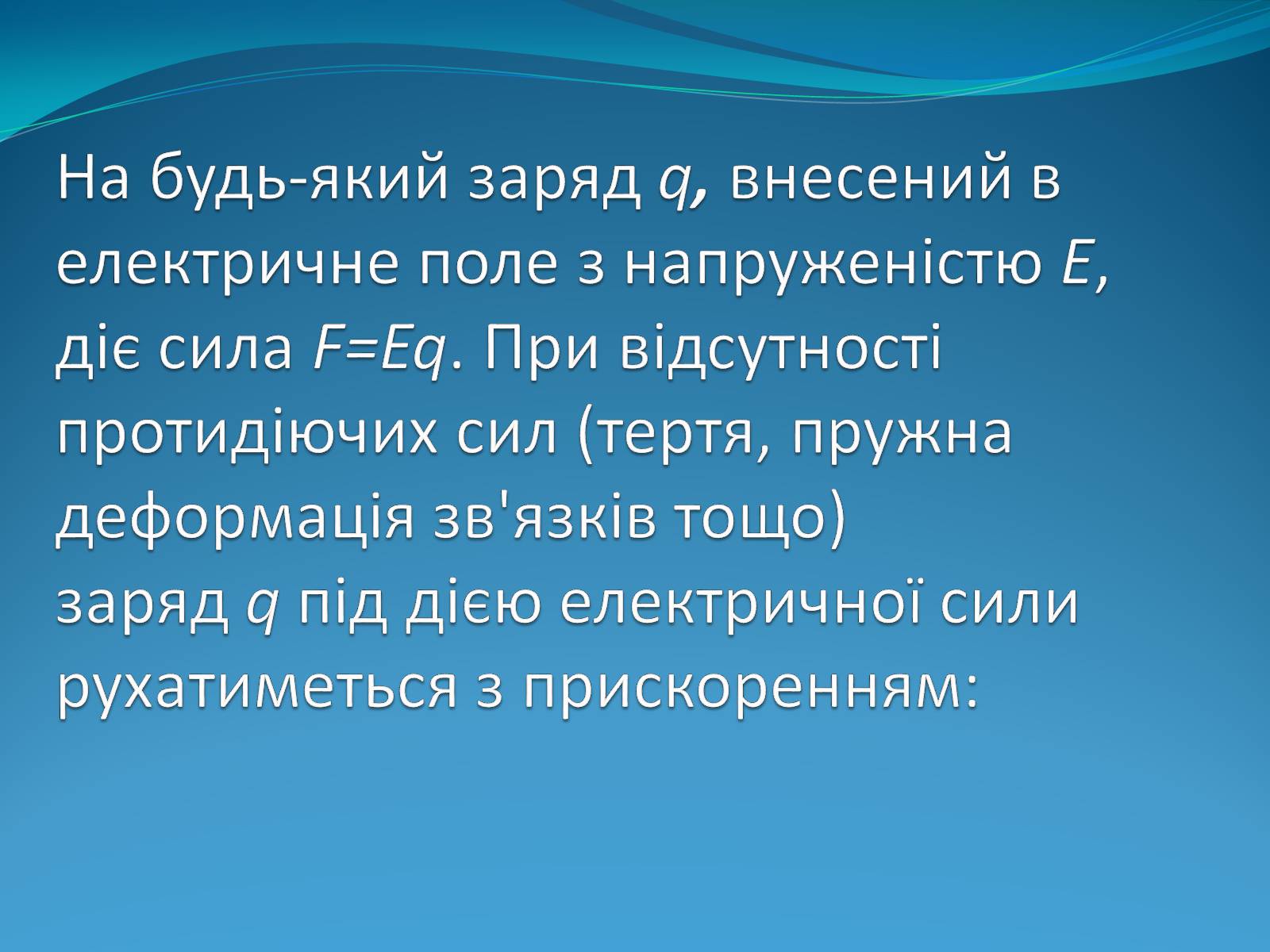 На будь-який заряд $q$, внесений в електричне поле з напруженістю $E$, діє сила $F=Eq$. При відсутності протидіючих сил (тертя, пружна деформація зв'язків тощо) заряд $q$ під дією електричної сили рухатиметься з прискоренням: